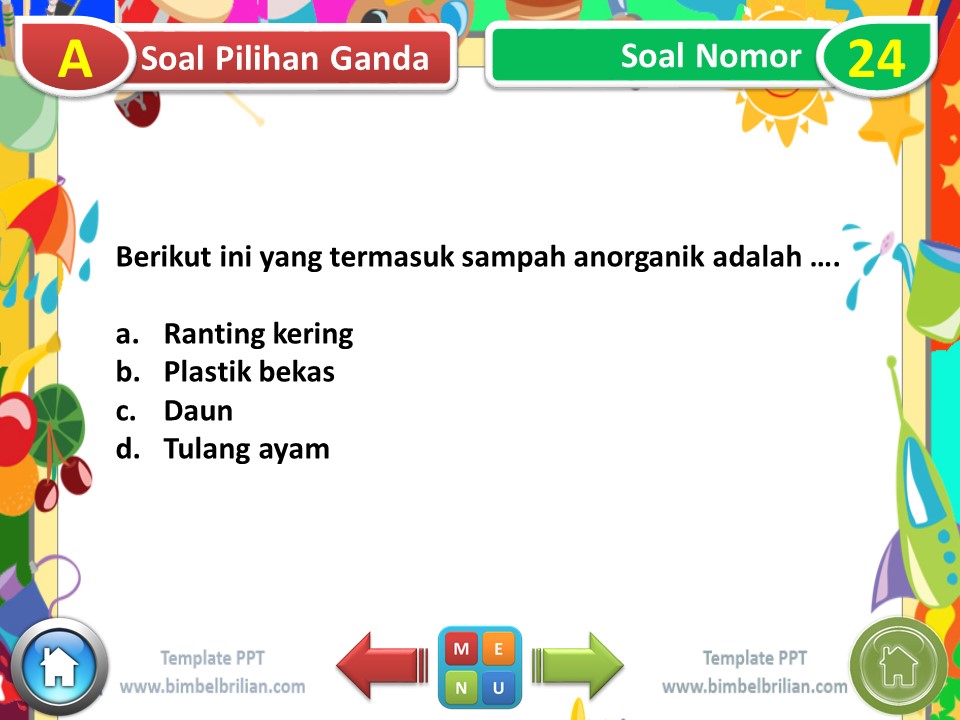 A Soal Pilihan Ganda

Soal Nomor 24

Berikut ini yang termasuk sampah anorganik adalah ….

a. Ranting kering
b. Plastik bekas
c. Daun
d. Tulang ayam

Template PPT
www.bimbelbrilian.com

M E
N U

Template PPT
www.bimbelbrilian.com